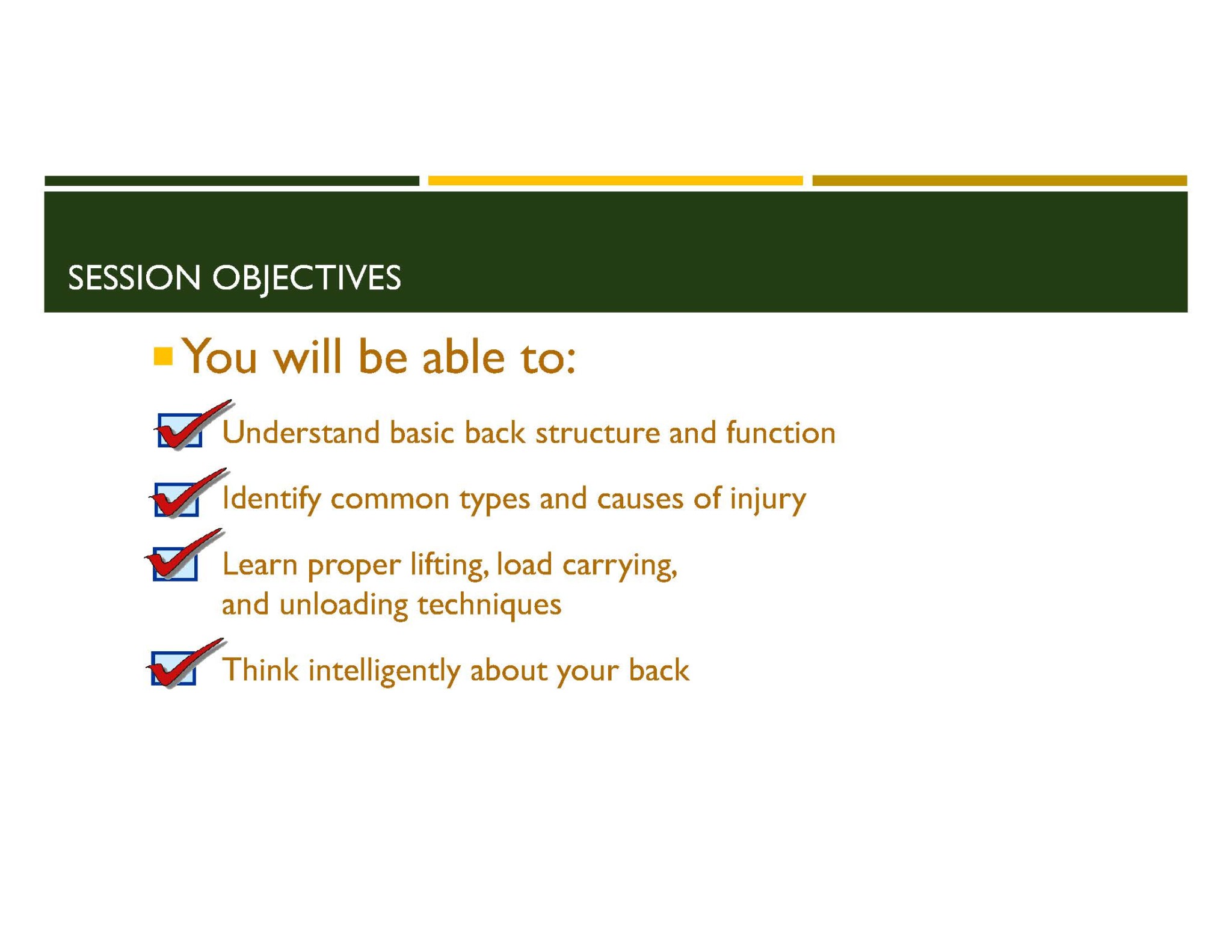 SESSION OBJECTIVES

You will be able to:

Understand basic back structure and function

Identify common types and causes of injury

Learn proper lifting, load carrying, and unloading techniques

Think intelligently about your back